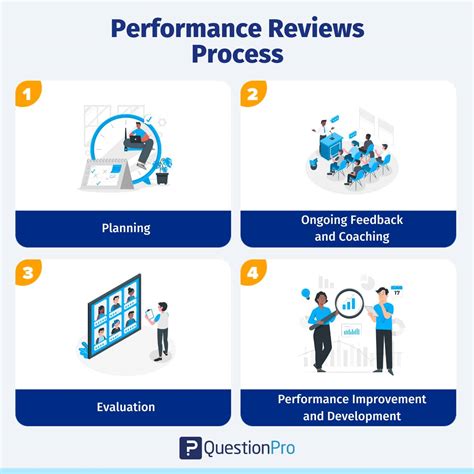 Performance Reviews Process

1

Planning

2

Ongoing Feedback and Coaching

3

Evaluation

4

17

Performance Improvement and Development

QuestionPro